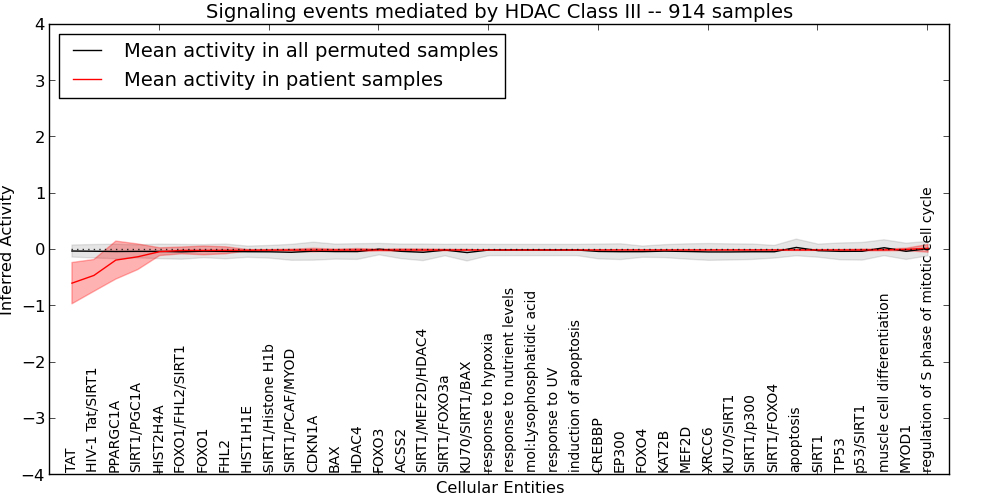 Signaling events mediated by HDAC Class III -- 914 samples

Mean activity in all permuted samples
Mean activity in patient samples

Inferred Activity

4
3
2
1
0
−1
−2
−3
−4

TAT
HIV-1 Tat/SIRT1
PPARGC1A
SIRT1/PGC1A
HIST2H4A
FOXO1/FHL2/SIRT1
FOXO1
FHL2
HIST1H1E
SIRT1/Histone H1b
SIRT1/PCAF/MYOD
CDKN1A
BAX
HDAC4
FOXO3
ACSS2
SIRT1/MEF2D/HDAC4
SIRT1/FOXO3a
KU70/SIRT1/BAX
response to hypoxia
response to nutrient levels
mol:Lysophosphatidic acid
response to UV
induction of apoptosis
CREBBP
EP300
FOXO4
KAT2B
MEF2D
XRCC6
KU70/SIRT1
SIRT1/p300
SIRT1/FOXO4
apoptosis
SIRT1
TP53
p53/SIRT1
muscle cell differentiation
MYOD1
regulation of S phase of mitotic cell cycle

Cellular Entities